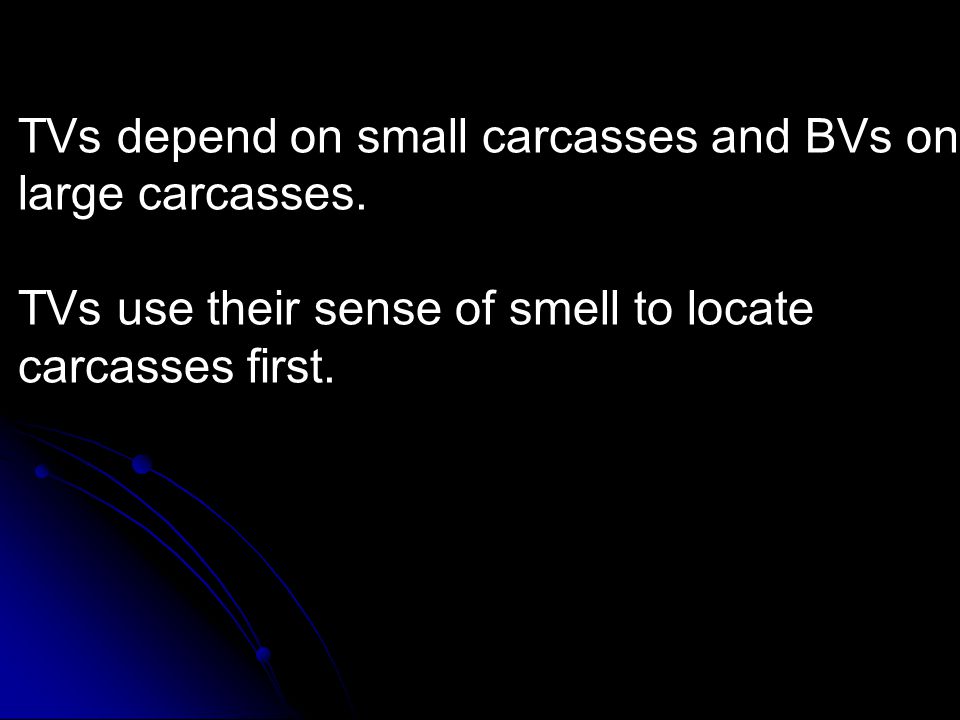 TVs depend on small carcasses and BVs on large carcasses.

TVs use their sense of smell to locate carcasses first.